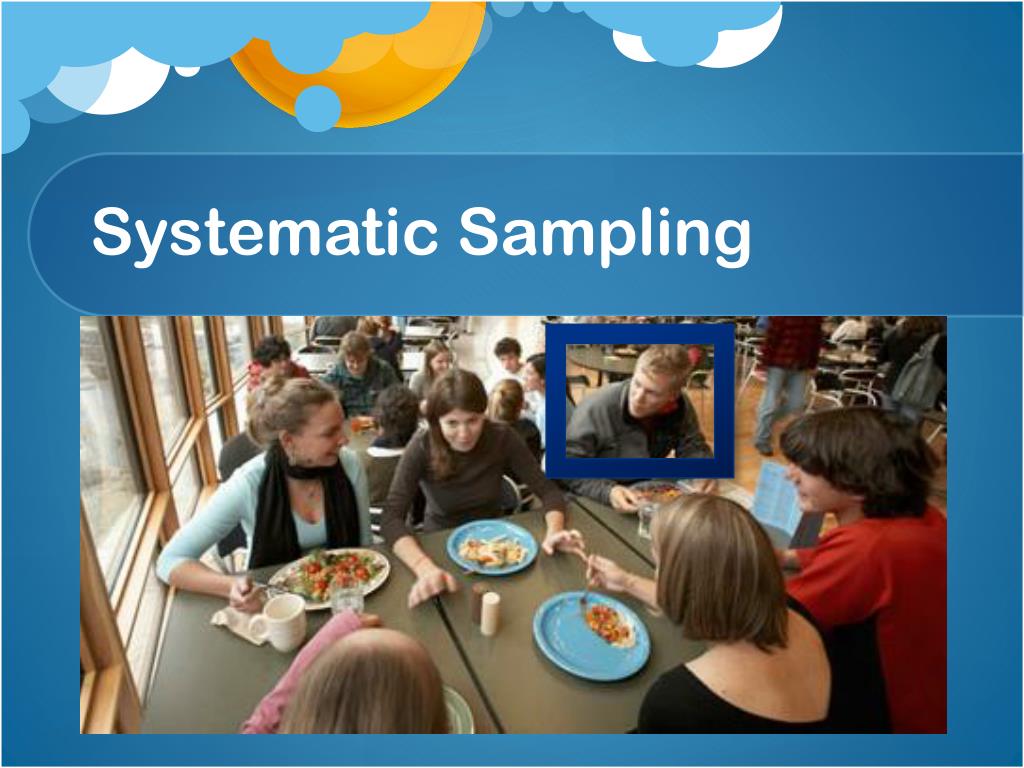 Systematic Sampling